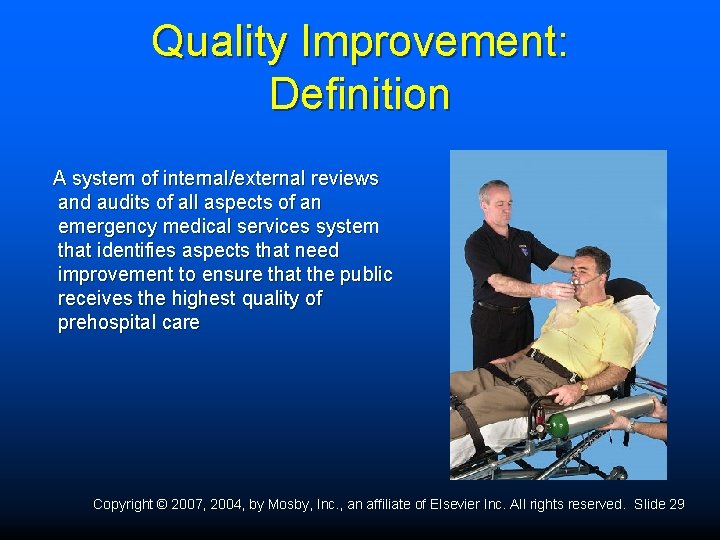 Quality Improvement: Definition

A system of internal/external reviews and audits of all aspects of an emergency medical services system that identifies aspects that need improvement to ensure that the public receives the highest quality of prehospital care

Copyright © 2007, 2004, by Mosby, Inc., an affiliate of Elsevier Inc. All rights reserved. Slide 29